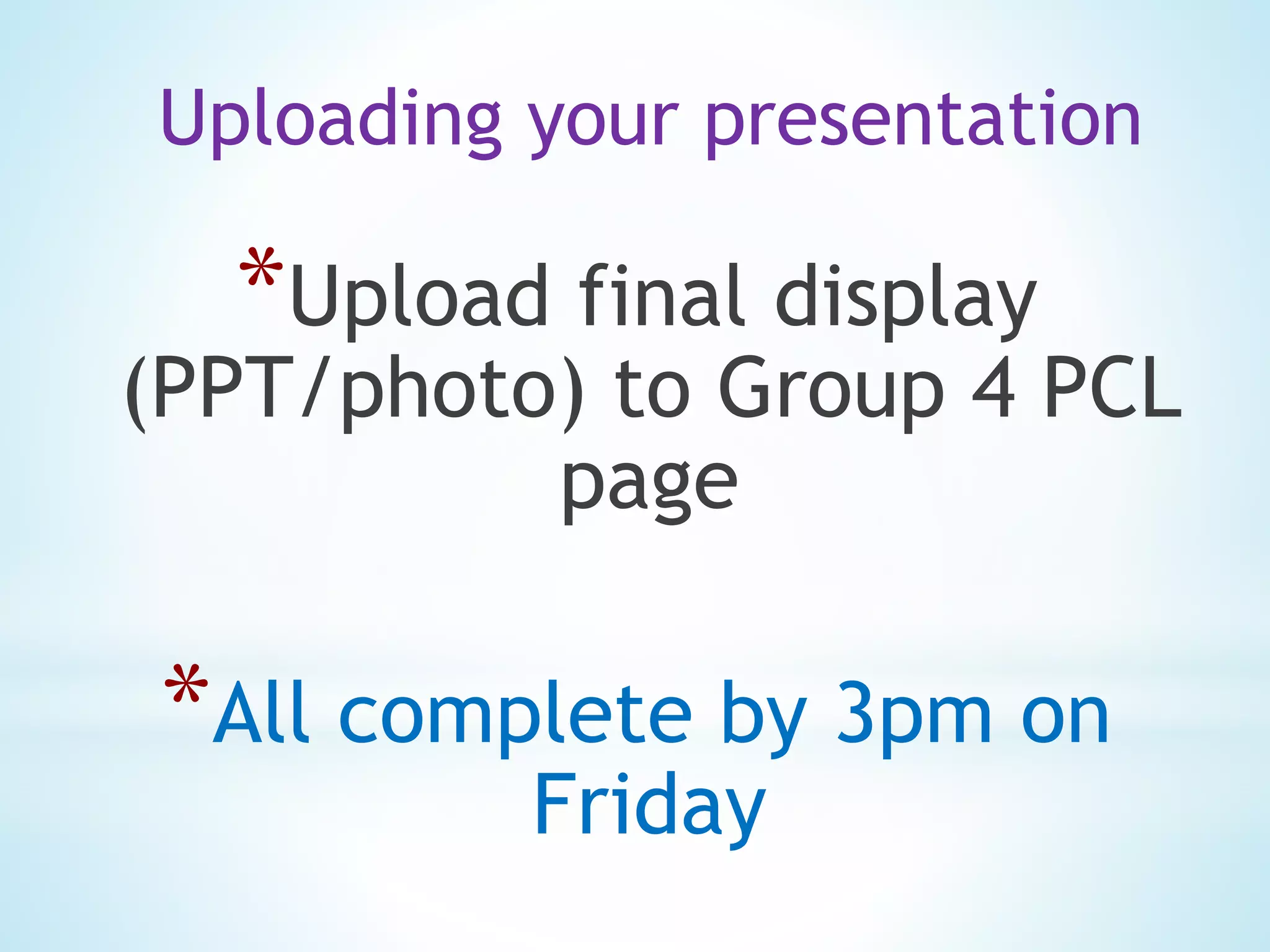 Uploading your presentation

*Upload final display (PPT/photo) to Group 4 PCL page

*All complete by 3pm on Friday